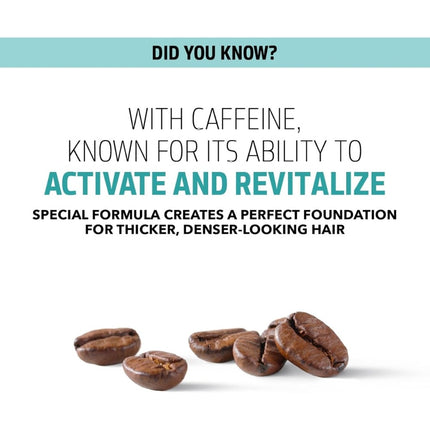 DID YOU KNOW?

WITH CAFFEINE,
KNOWN FOR ITS ABILITY TO
ACTIVATE AND REVITALIZE

SPECIAL FORMULA CREATES A PERFECT FOUNDATION FOR THICKER, DENSER-LOOKING HAIR